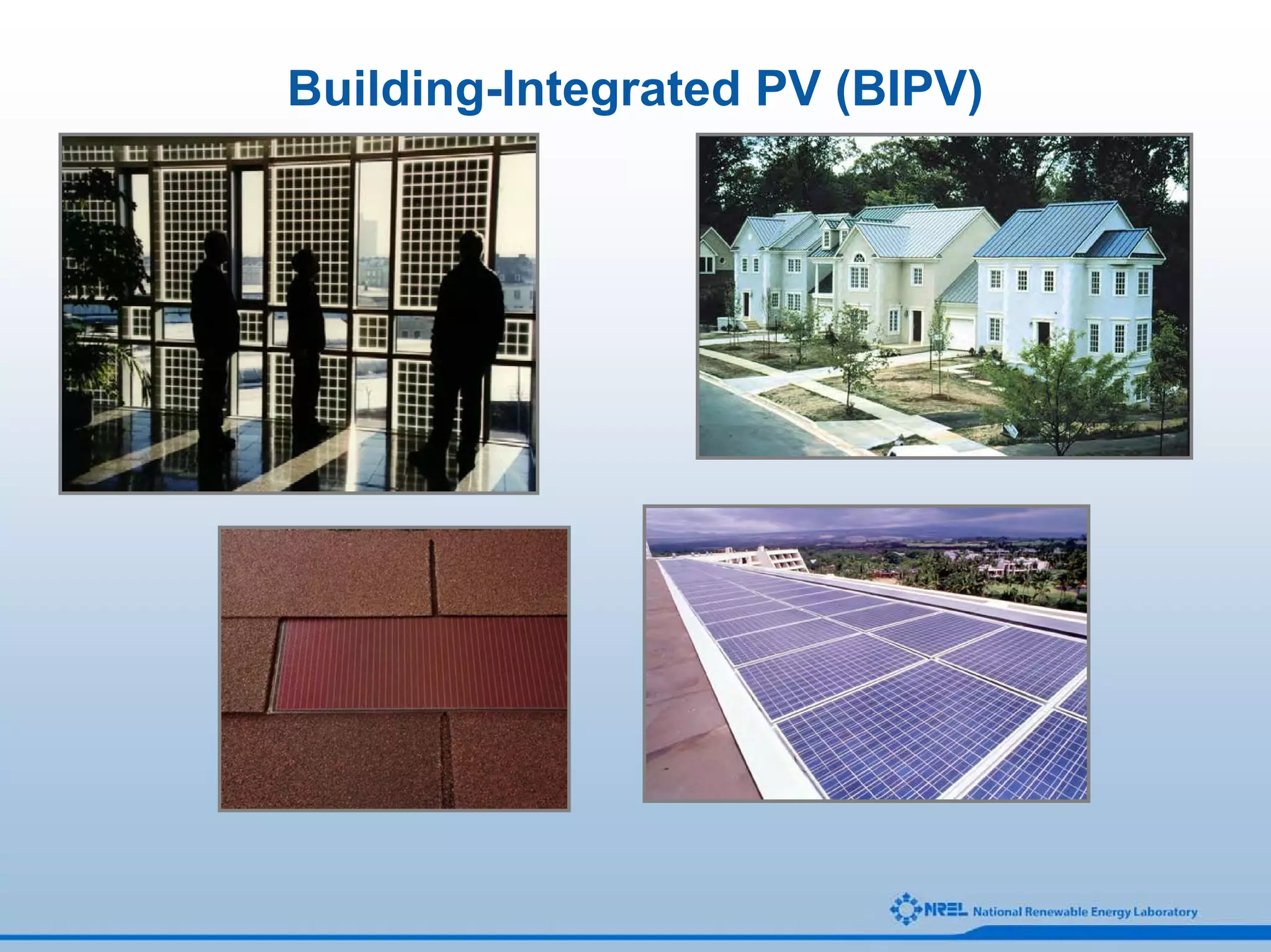 Building-Integrated PV (BIPV)

NREL National Renewable Energy Laboratory